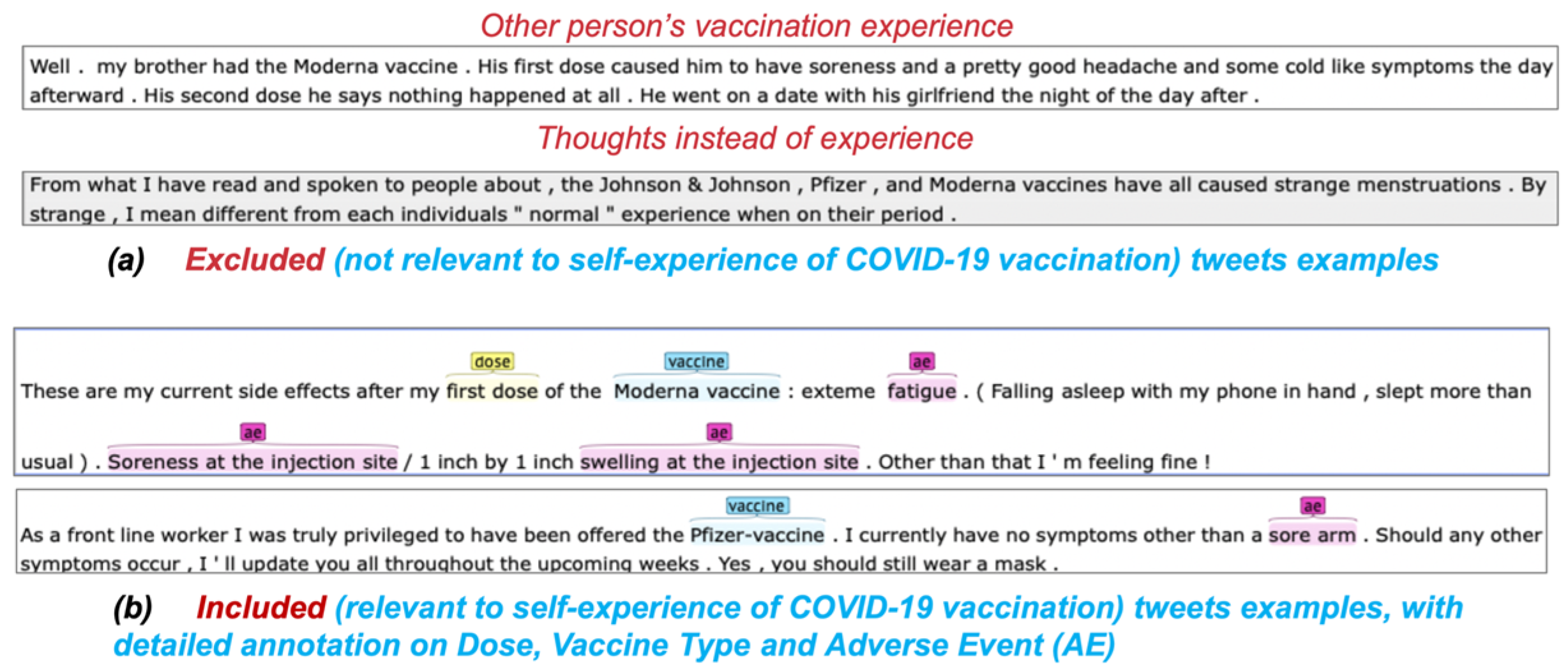 Other person's vaccination experience

Well . my brother had the Moderna vaccine . His first dose caused him to have soreness and a pretty good headache and some cold like symptoms the day afterward . His second dose he says nothing happened at all . He went on a date with his girlfriend the night of the day after .

Thoughts instead of experience

From what I have read and spoken to people about , the Johnson & Johnson , Pfizer , and Moderna vaccines have all caused strange menstruations . By strange , I mean different from each individuals " normal " experience when on their period .

(a) Excluded (not relevant to self-experience of COVID-19 vaccination) tweets examples

dose vaccine ae
These are my current side effects after my first dose of the Moderna vaccine : exteme fatigue . ( Falling asleep with my phone in hand , slept more than
ae ae
usual ) . Soreness at the injection site / 1 inch by 1 inch swelling at the injection site . Other than that I ' m feeling fine !

vaccine ae
As a front line worker I was truly privileged to have been offered the Pfizer-vaccine . I currently have no symptoms other than a sore arm . Should any other symptoms occur , I ' ll update you all throughout the upcoming weeks . Yes , you should still wear a mask .

(b) Included (relevant to self-experience of COVID-19 vaccination) tweets examples, with detailed annotation on Dose, Vaccine Type and Adverse Event (AE)